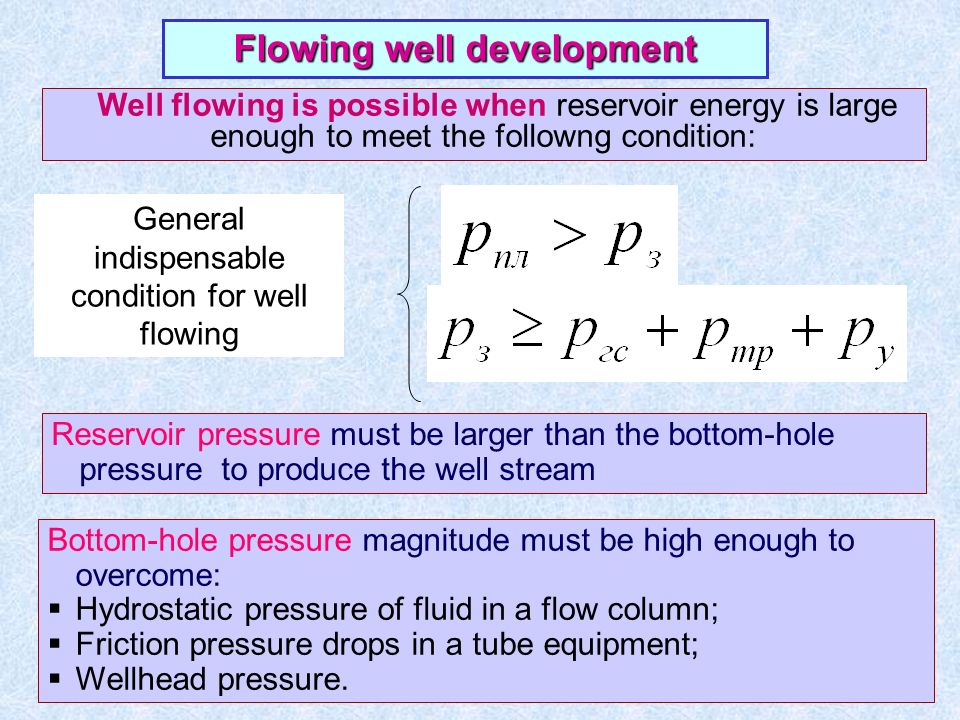 Flowing well development

Well flowing is possible when reservoir energy is large enough to meet the followng condition:

General indispensable condition for well flowing

$p_{пл} > p_{з}$
$p_{з} \geq p_{гс} + p_{тр} + p_{у}$

Reservoir pressure must be larger than the bottom-hole pressure to produce the well stream

Bottom-hole pressure magnitude must be high enough to overcome:
▪ Hydrostatic pressure of fluid in a flow column;
▪ Friction pressure drops in a tube equipment;
▪ Wellhead pressure.